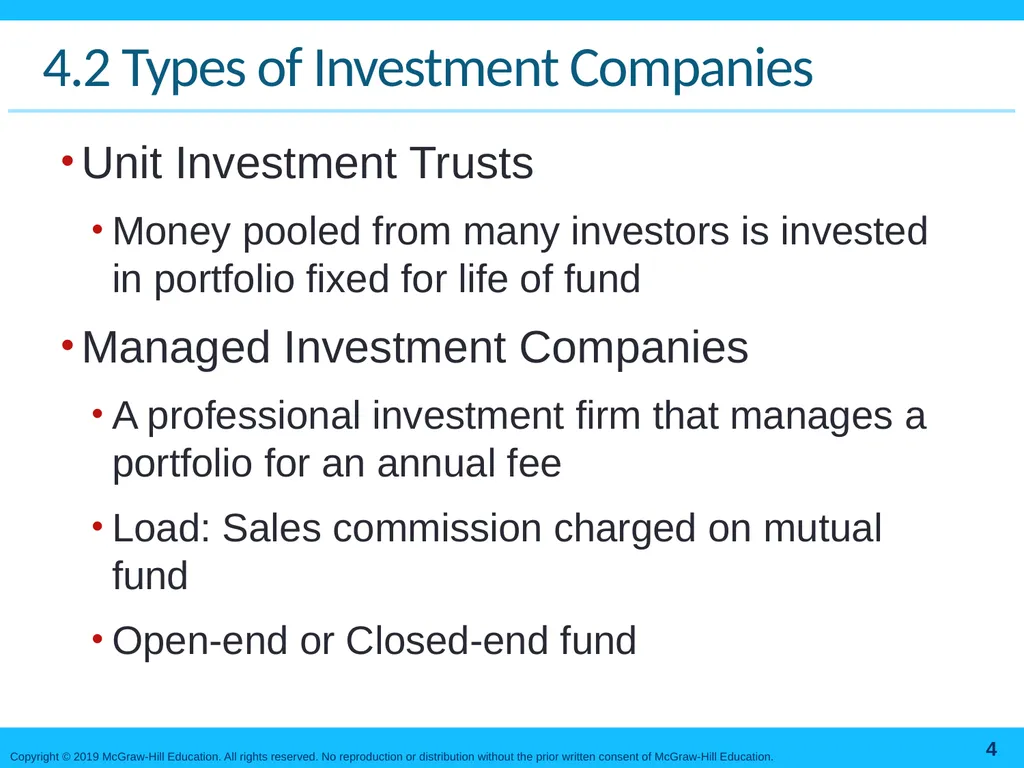 4.2 Types of Investment Companies

• Unit Investment Trusts

• Money pooled from many investors is invested in portfolio fixed for life of fund

• Managed Investment Companies

• A professional investment firm that manages a portfolio for an annual fee

• Load: Sales commission charged on mutual fund

• Open-end or Closed-end fund

Copyright © 2019 McGraw-Hill Education. All rights reserved. No reproduction or distribution without the prior written consent of McGraw-Hill Education.

4